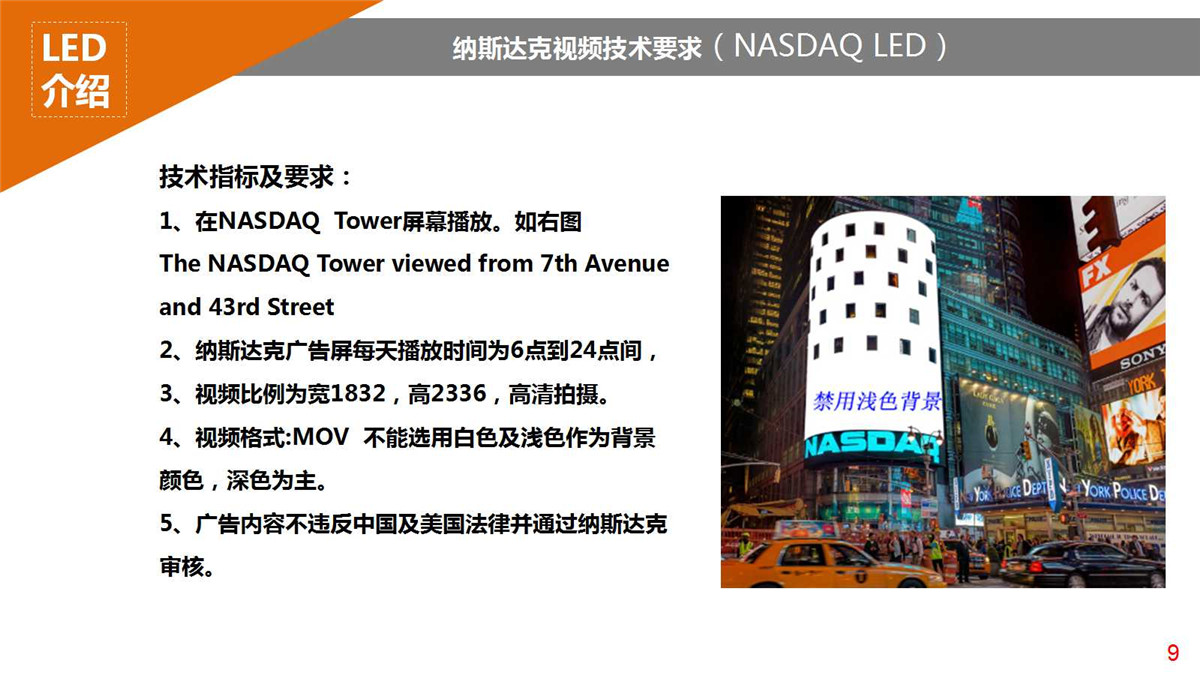 LED
介绍

纳斯达克视频技术要求（NASDAQ LED）

技术指标及要求：
1、在NASDAQ Tower屏幕播放。如右图
The NASDAQ Tower viewed from 7th Avenue and 43rd Street
2、纳斯达克广告屏每天播放时间为6点到24点间，
3、视频比例为宽1832，高2336，高清拍摄。
4、视频格式:MOV 不能选用白色及浅色作为背景颜色，深色为主。
5、广告内容不违反中国及美国法律并通过纳斯达克审核。

禁用浅色背景
NASDAQ
FX
SONY
YORK
YORK POLICE DEPT
YORK POLICE DE

9